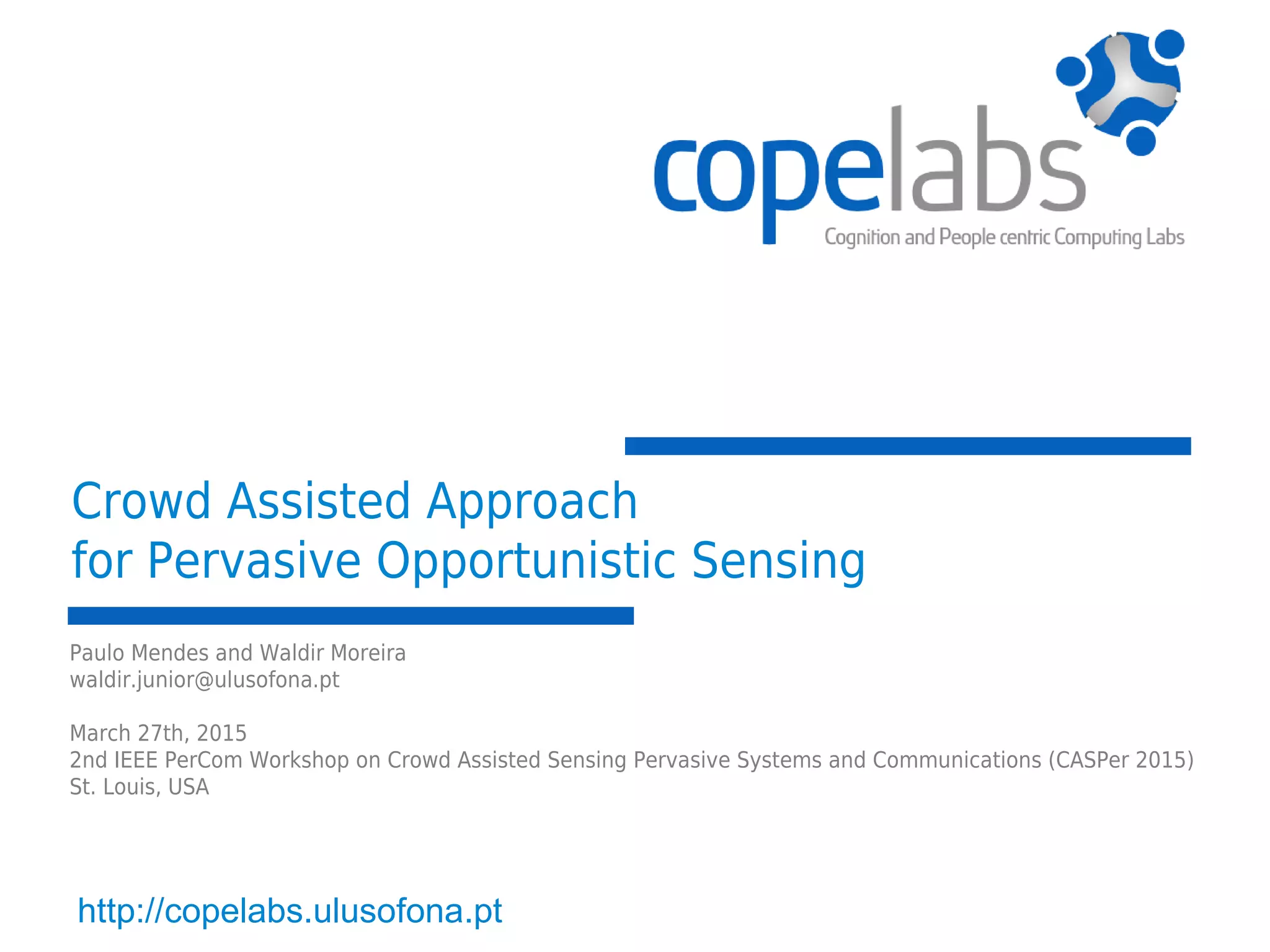 copelabs
Cognition and People centric Computing Labs

Crowd Assisted Approach for Pervasive Opportunistic Sensing

Paulo Mendes and Waldir Moreira
waldir.junior@ulusofona.pt

March 27th, 2015
2nd IEEE PerCom Workshop on Crowd Assisted Sensing Pervasive Systems and Communications (CASPer 2015)
St. Louis, USA

http://copelabs.ulusofona.pt